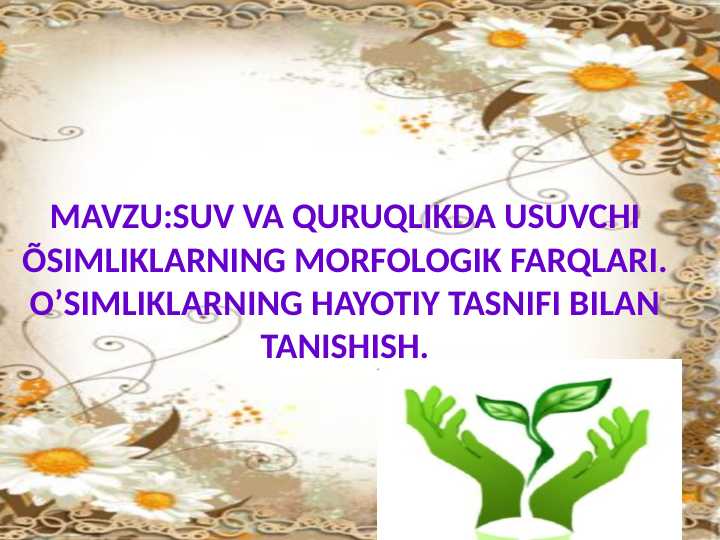 MAVZU:SUV VA QURUQLIKDA USUVCHI ÕSIMLIKLARNING MORFOLOGIK FARQLARI. O’SIMLIKLARNING HAYOTIY TASNIFI BILAN TANISHISH.